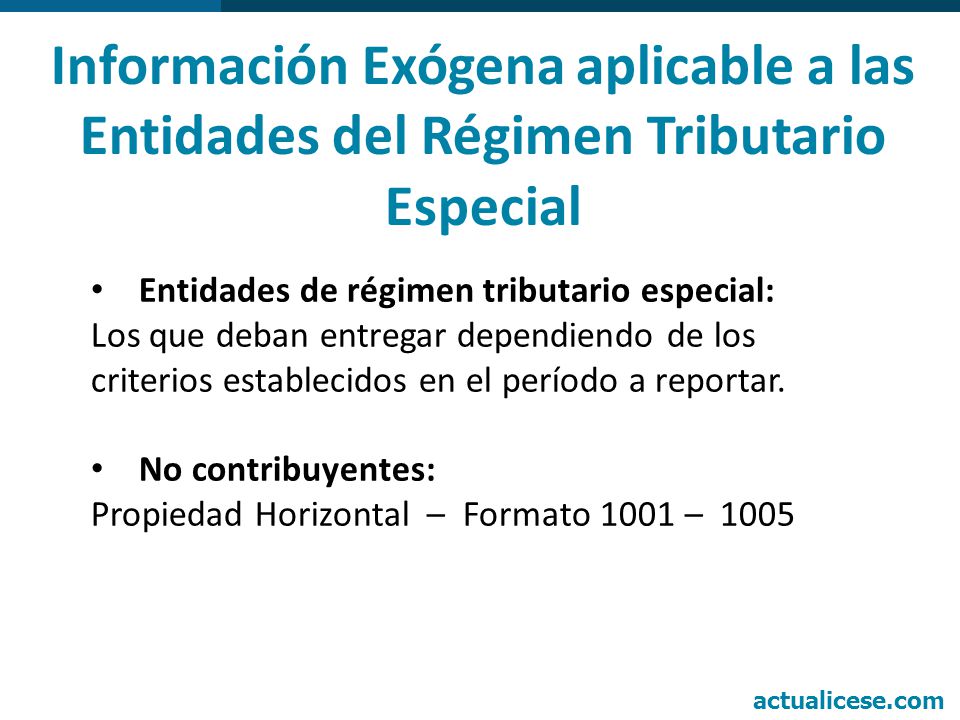 Información Exógena aplicable a las Entidades del Régimen Tributario Especial

• Entidades de régimen tributario especial:
Los que deban entregar dependiendo de los criterios establecidos en el período a reportar.

• No contribuyentes:
Propiedad Horizontal – Formato 1001 – 1005

actualicese.com